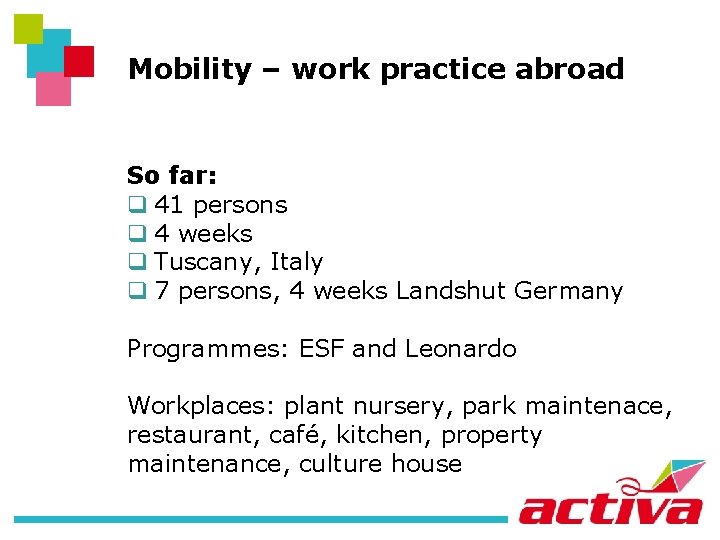 Mobility – work practice abroad

So far:
❑ 41 persons
❑ 4 weeks
❑ Tuscany, Italy
❑ 7 persons, 4 weeks Landshut Germany

Programmes: ESF and Leonardo

Workplaces: plant nursery, park maintenace, restaurant, café, kitchen, property maintenance, culture house

activa